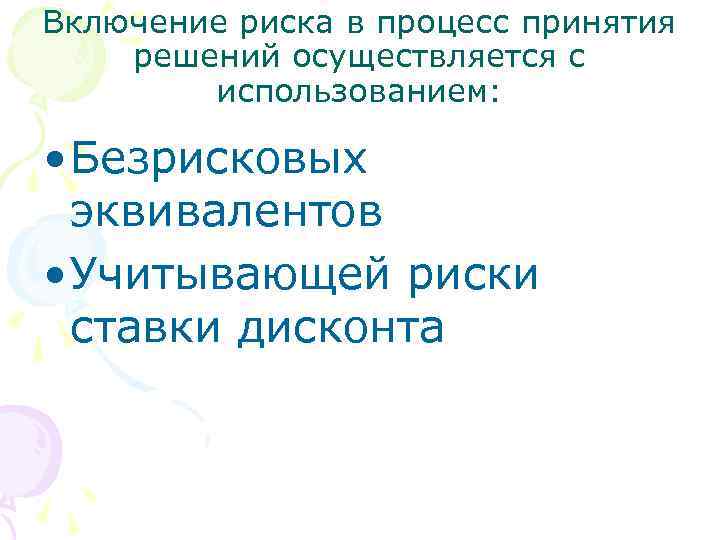 Включение риска в процесс принятия решений осуществляется с использованием:

• Безрисковых эквивалентов
• Учитывающей риски ставки дисконта